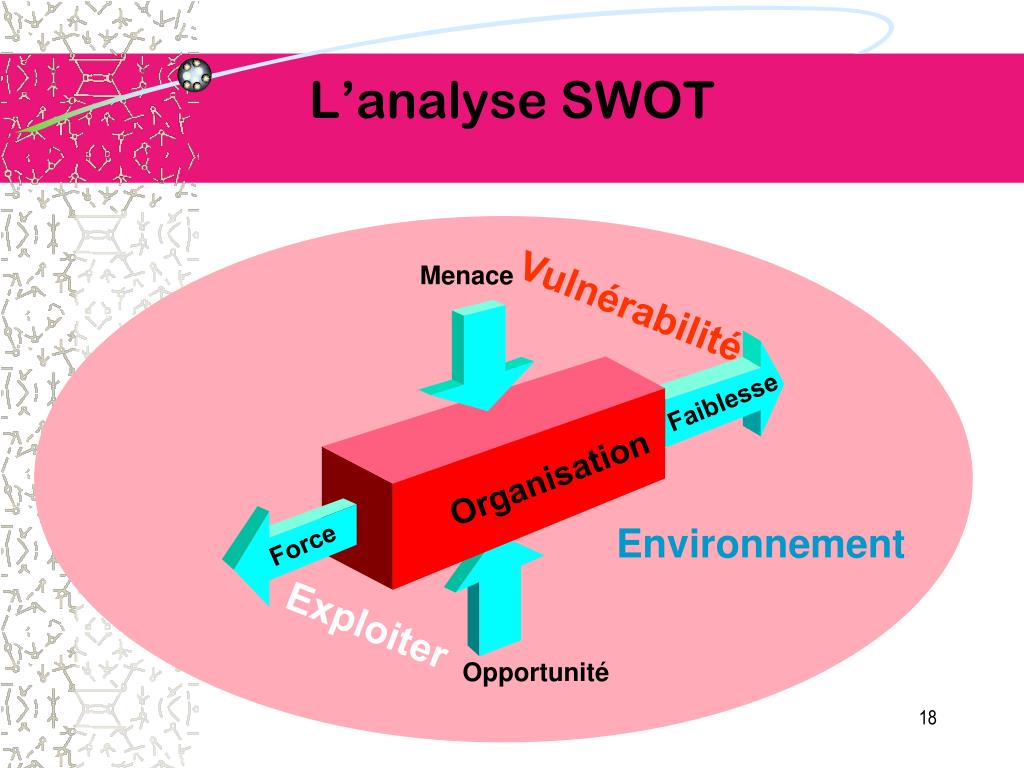 L’analyse SWOT

Menace

Vulnérabilité

Faiblesse

Organisation

Force

Environnement

Exploiter

Opportunité

18